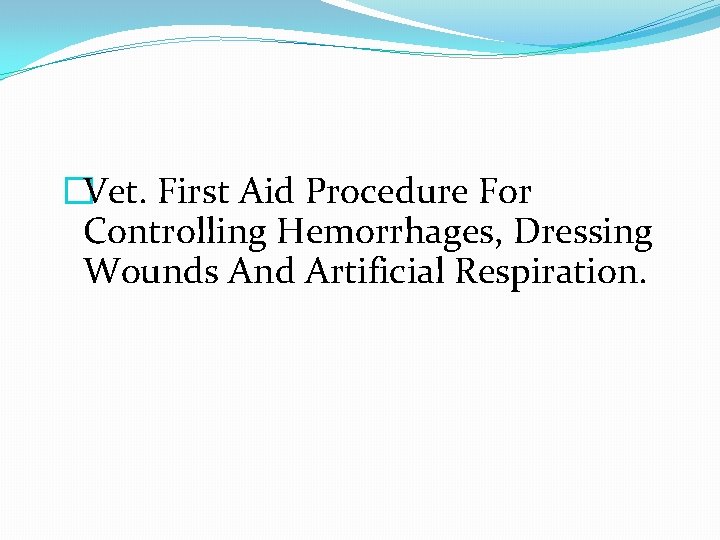 Vet. First Aid Procedure For Controlling Hemorrhages, Dressing Wounds And Artificial Respiration.